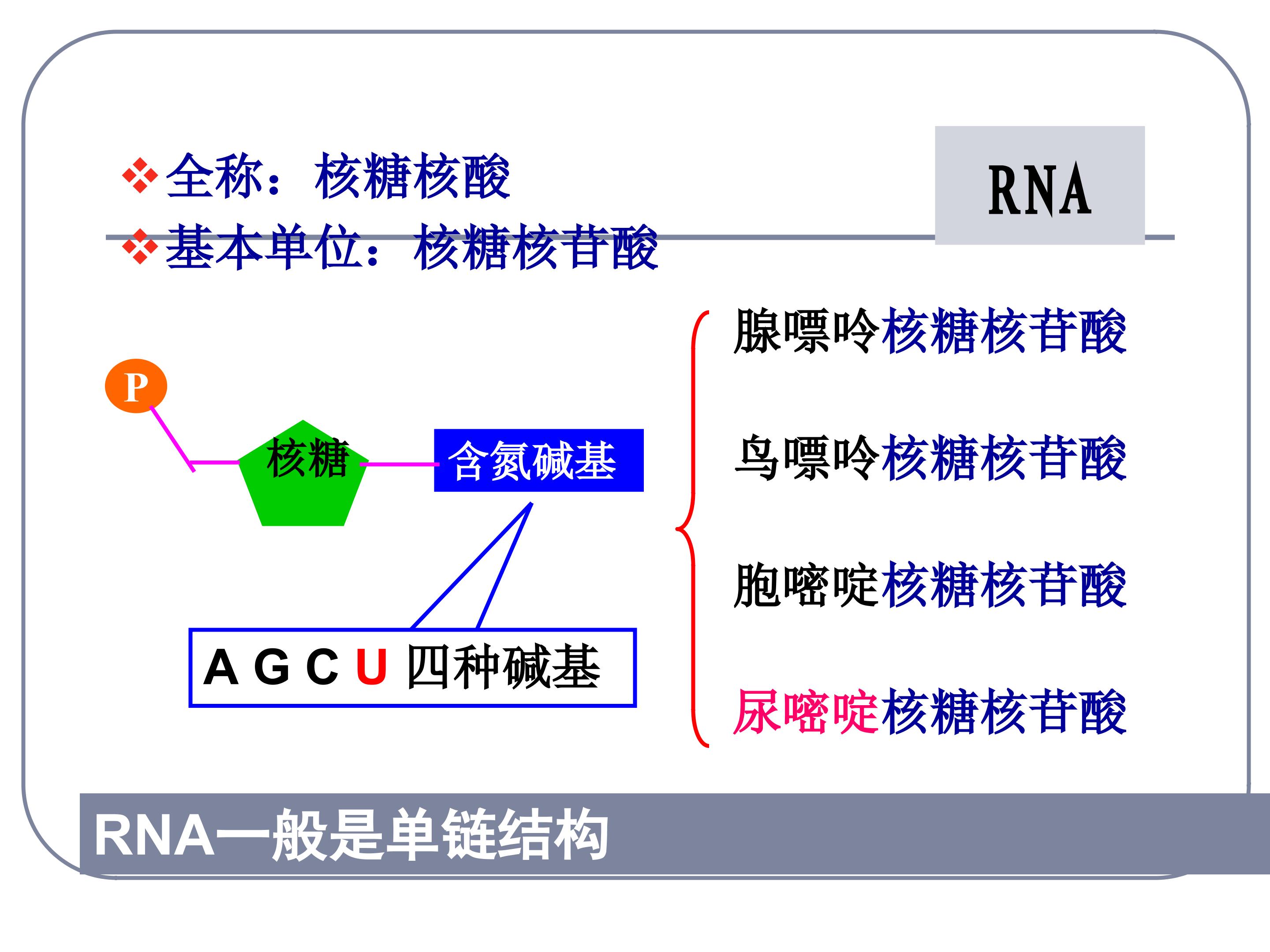 RNA

❖全称：核糖核酸
❖基本单位：核糖核苷酸

P

核糖

含氮碱基

A G C U 四种碱基

腺嘌呤核糖核苷酸

鸟嘌呤核糖核苷酸

胞嘧啶核糖核苷酸

尿嘧啶核糖核苷酸

RNA一般是单链结构